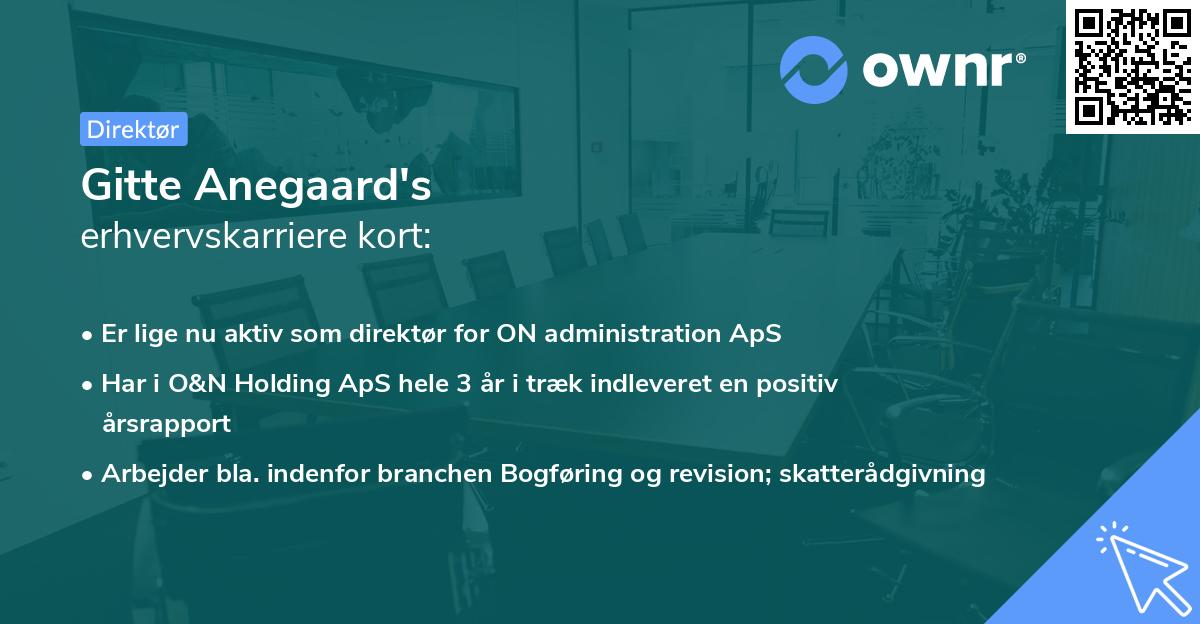 ownr®

Direktør

Gitte Anegaard's
erhvervskarriere kort:

• Er lige nu aktiv som direktør for ON administration ApS
• Har i O&N Holding ApS hele 3 år i træk indleveret en positiv årsrapport
• Arbejder bla. indenfor branchen Bogføring og revision; skatterådgivning